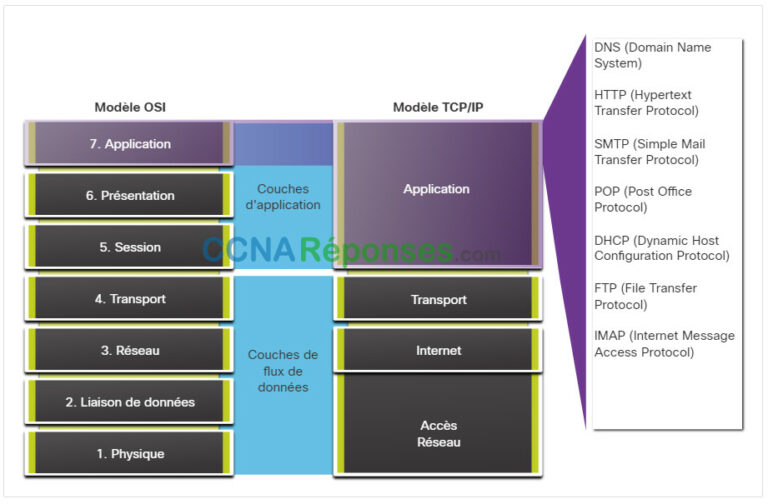 Modèle OSI

7. Application

6. Présentation

5. Session

4. Transport

3. Réseau

2. Liaison de données

1. Physique

Couches d'application

Couches de flux de données

Modèle TCP/IP

Application

Transport

Internet

Accès Réseau

CCNARéponses.com

DNS (Domain Name System)

HTTP (Hypertext Transfer Protocol)

SMTP (Simple Mail Transfer Protocol)

POP (Post Office Protocol)

DHCP (Dynamic Host Configuration Protocol)

FTP (File Transfer Protocol)

IMAP (Internet Message Access Protocol)